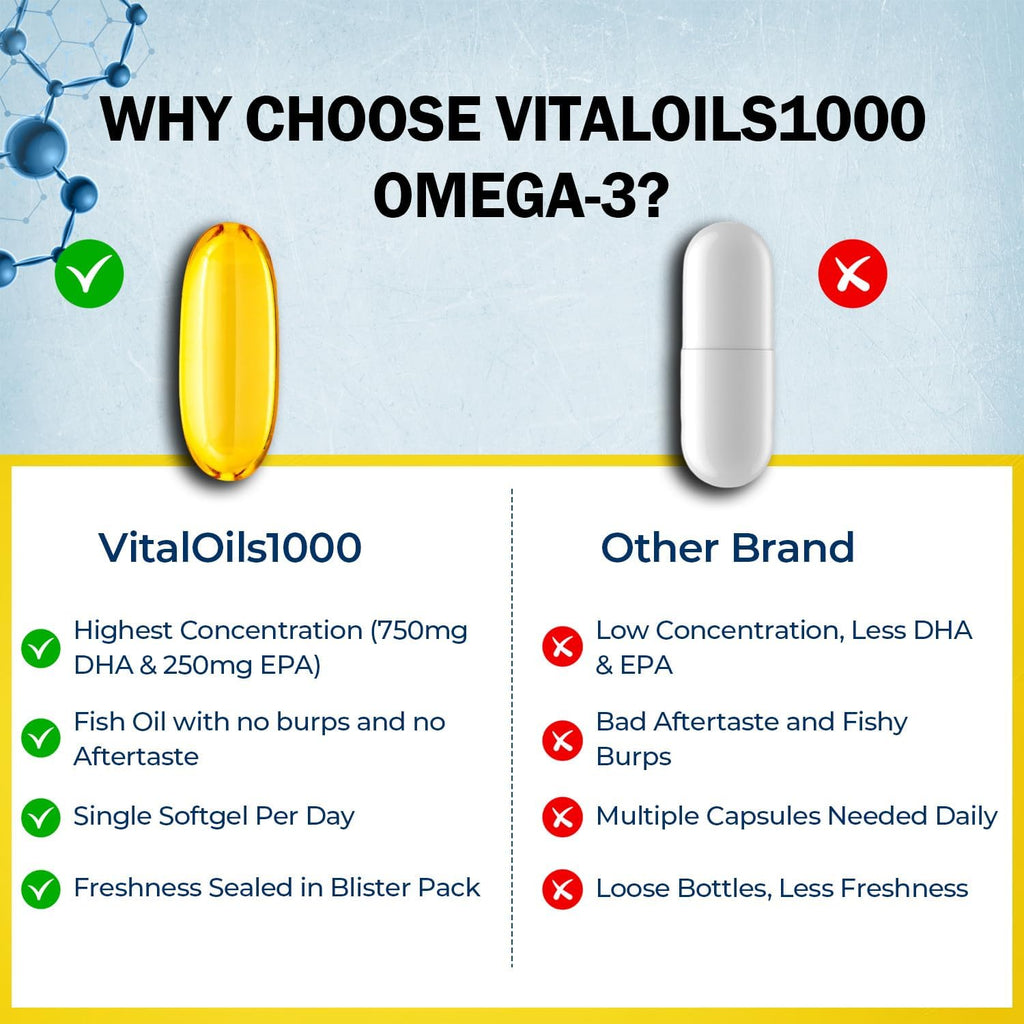 WHY CHOOSE VITALOILS1000 OMEGA-3?

VitalOils1000

Highest Concentration (750mg DHA & 250mg EPA)

Fish Oil with no burps and no Aftertaste

Single Softgel Per Day

Freshness Sealed in Blister Pack

Other Brand

Low Concentration, Less DHA & EPA

Bad Aftertaste and Fishy Burps

Multiple Capsules Needed Daily

Loose Bottles, Less Freshness